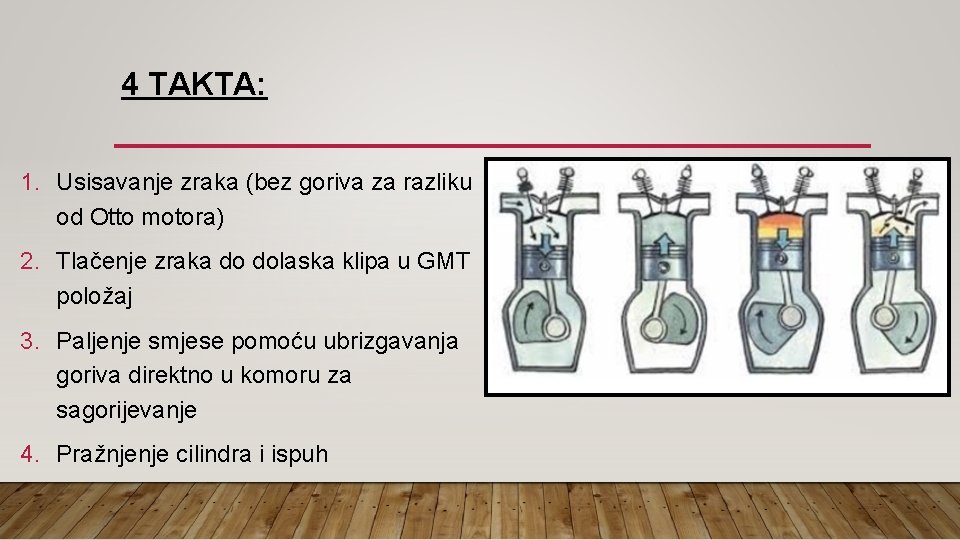 4 TAKTA:

1. Usisavanje zraka (bez goriva za razliku od Otto motora)

2. Tlačenje zraka do dolaska klipa u GMT položaj

3. Paljenje smjese pomoću ubrizgavanja goriva direktno u komoru za sagorijevanje

4. Pražnjenje cilindra i ispuh